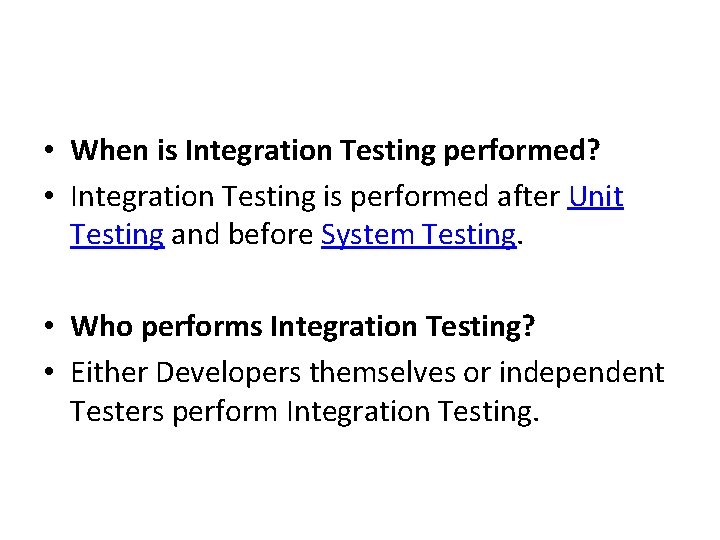 • When is Integration Testing performed?
• Integration Testing is performed after Unit Testing and before System Testing.

• Who performs Integration Testing?
• Either Developers themselves or independent Testers perform Integration Testing.